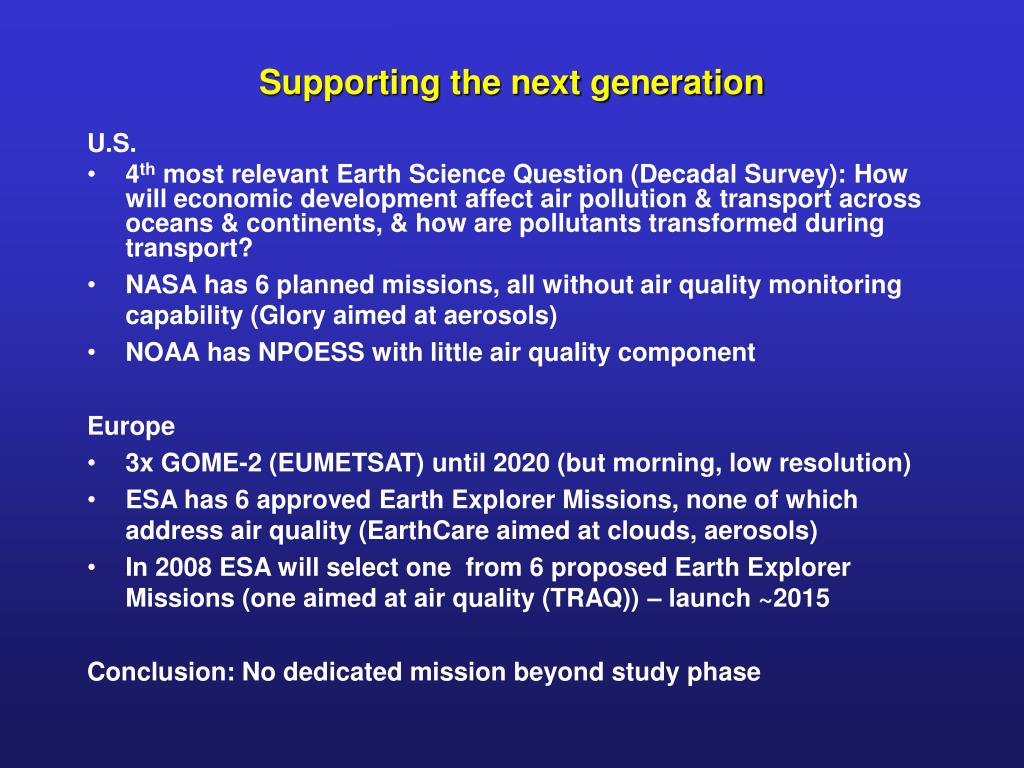 Supporting the next generation

U.S.
• 4$^{th}$ most relevant Earth Science Question (Decadal Survey): How will economic development affect air pollution & transport across oceans & continents, & how are pollutants transformed during transport?
• NASA has 6 planned missions, all without air quality monitoring capability (Glory aimed at aerosols)
• NOAA has NPOESS with little air quality component

Europe
• 3x GOME-2 (EUMETSAT) until 2020 (but morning, low resolution)
• ESA has 6 approved Earth Explorer Missions, none of which address air quality (EarthCare aimed at clouds, aerosols)
• In 2008 ESA will select one from 6 proposed Earth Explorer Missions (one aimed at air quality (TRAQ)) – launch ~2015

Conclusion: No dedicated mission beyond study phase